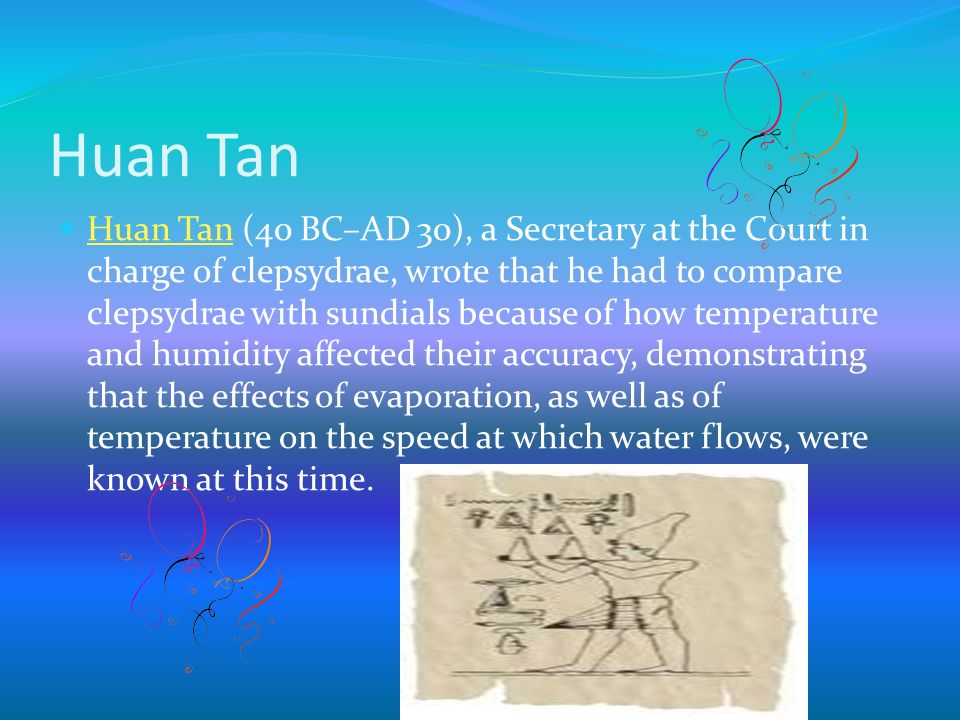 Huan Tan

Huan Tan (40 BC–AD 30), a Secretary at the Court in charge of clepsydrae, wrote that he had to compare clepsydrae with sundials because of how temperature and humidity affected their accuracy, demonstrating that the effects of evaporation, as well as of temperature on the speed at which water flows, were known at this time.